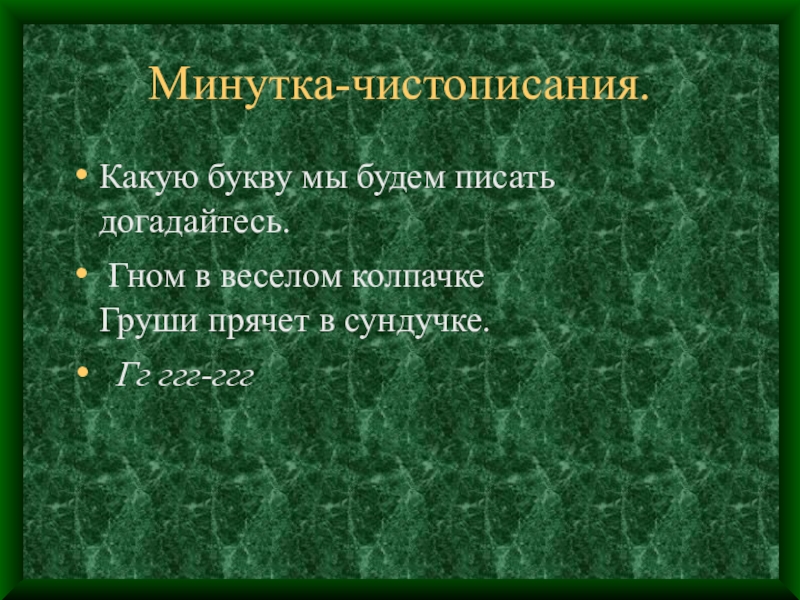 Минутка-чистописания.

• Какую букву мы будем писать догадайтесь.

• Гном в веселом колпачке
Груши прячет в сундучке.

• Гг ггг-ггг